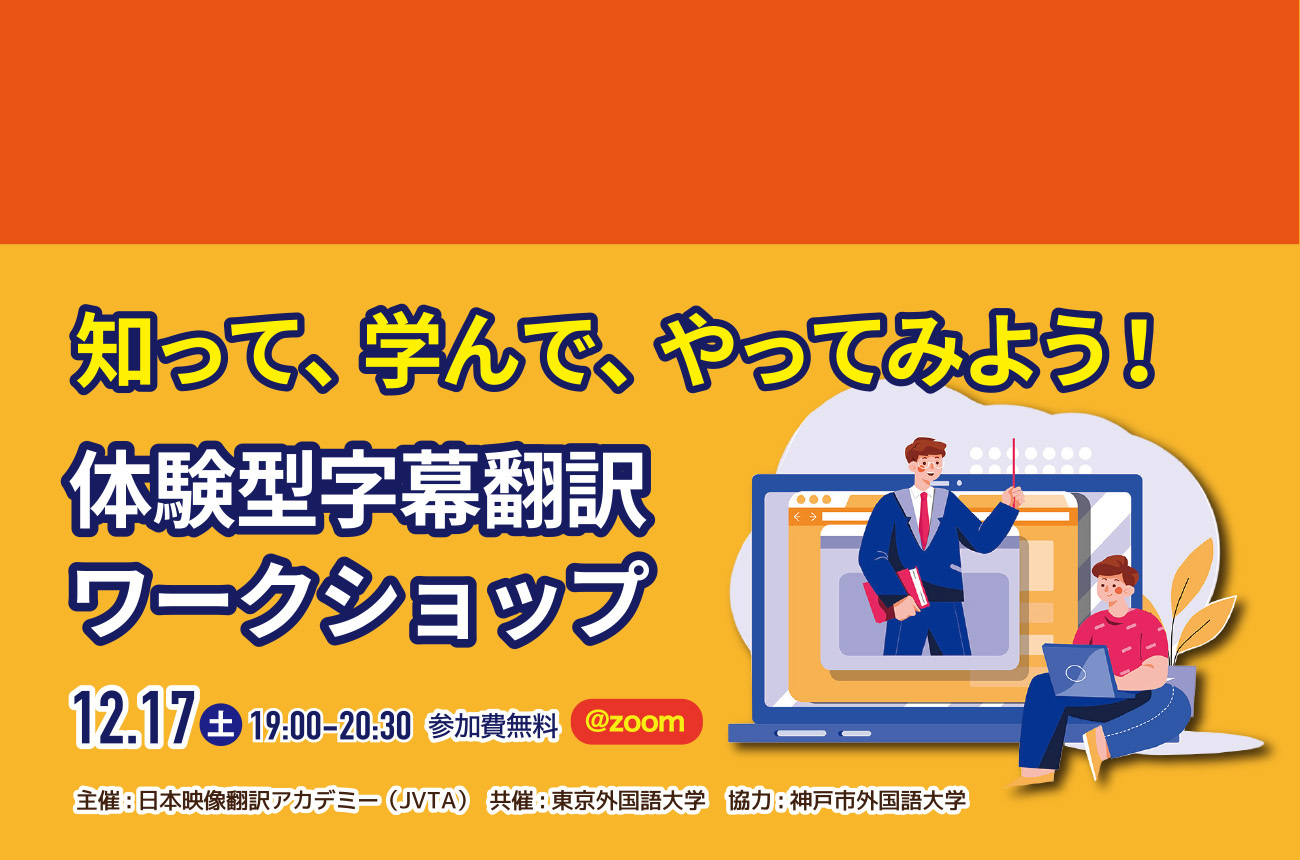 知って、学んで、やってみよう！

体験型字幕翻訳
ワークショップ

12.17 土 19:00-20:30 参加費無料 @zoom

主催：日本映像翻訳アカデミー（JVTA） 共催：東京外国語大学 協力：神戸市外国語大学